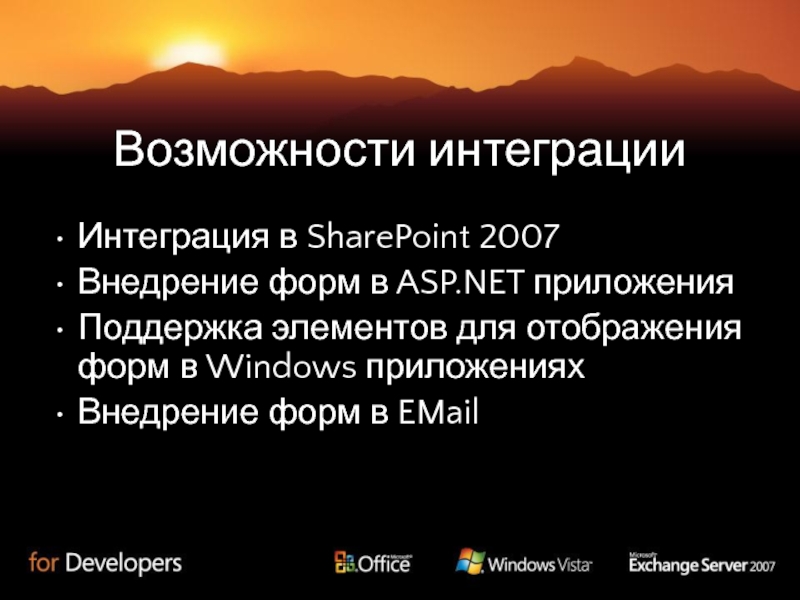 Возможности интеграции

• Интеграция в SharePoint 2007
• Внедрение форм в ASP.NET приложения
• Поддержка элементов для отображения форм в Windows приложениях
• Внедрение форм в EMail

for Developers

Microsoft Office

Windows Vista

Microsoft Exchange Server 2007